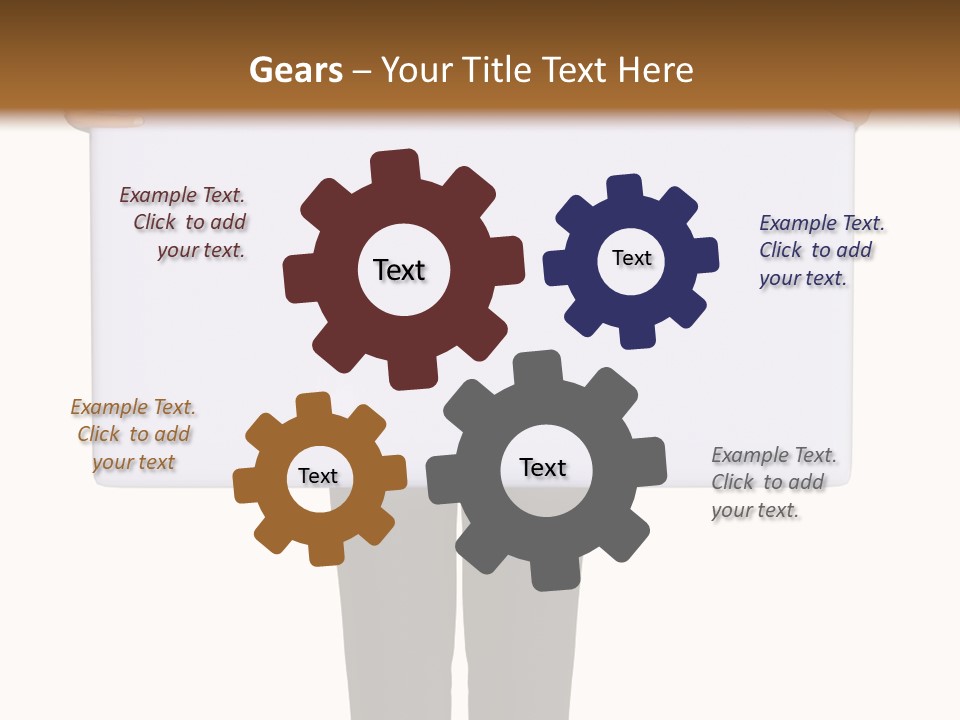 Gears – Your Title Text Here

Example Text. Click to add your text.

Text

Text

Example Text. Click to add your text.

Example Text. Click to add your text

Text

Text

Example Text. Click to add your text.